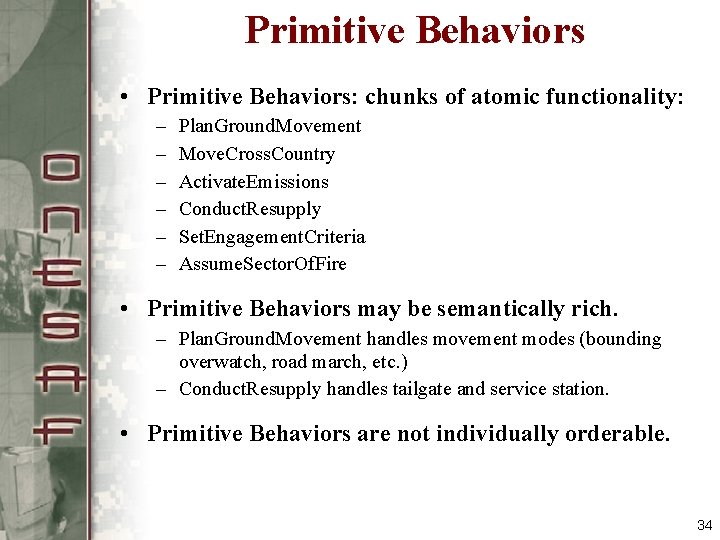 ONESAF

Primitive Behaviors

• Primitive Behaviors: chunks of atomic functionality:
– PlanGroundMovement
– MoveCrossCountry
– ActivateEmissions
– ConductResupply
– SetEngagementCriteria
– AssumeSectorOfFire

• Primitive Behaviors may be semantically rich.
– PlanGroundMovement handles movement modes (bounding overwatch, road march, etc.)
– ConductResupply handles tailgate and service station.

• Primitive Behaviors are not individually orderable.

34